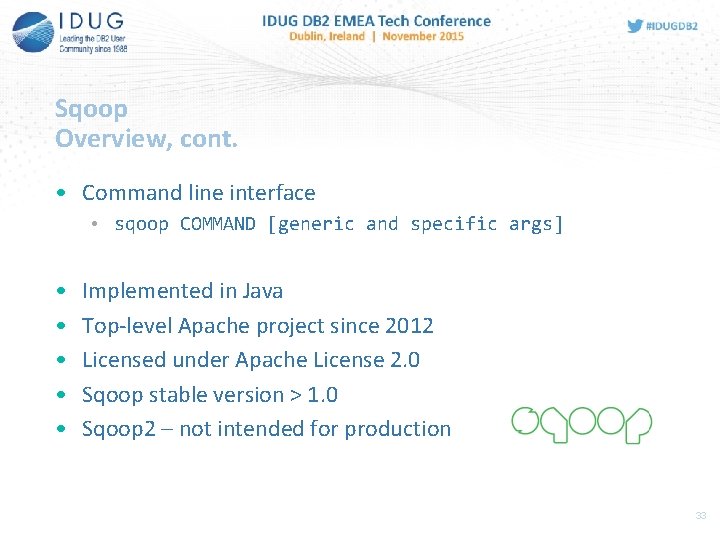 IDUG
Leading the DB2 User Community since 1988

IDUG DB2 EMEA Tech Conference
Dublin, Ireland | November 2015

#IDUGDB2

Sqoop
Overview, cont.

• Command line interface
  • sqoop COMMAND [generic and specific args]

• Implemented in Java
• Top-level Apache project since 2012
• Licensed under Apache License 2.0
• Sqoop stable version > 1.0
• Sqoop2 – not intended for production

sqoop

33